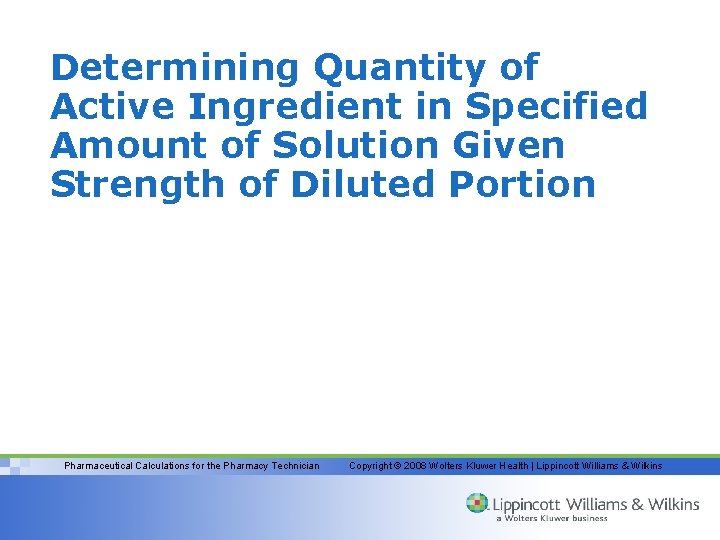 Determining Quantity of Active Ingredient in Specified Amount of Solution Given Strength of Diluted Portion

Pharmaceutical Calculations for the Pharmacy Technician

Copyright © 2008 Wolters Kluwer Health | Lippincott Williams & Wilkins

Lippincott Williams & Wilkins
a Wolters Kluwer business